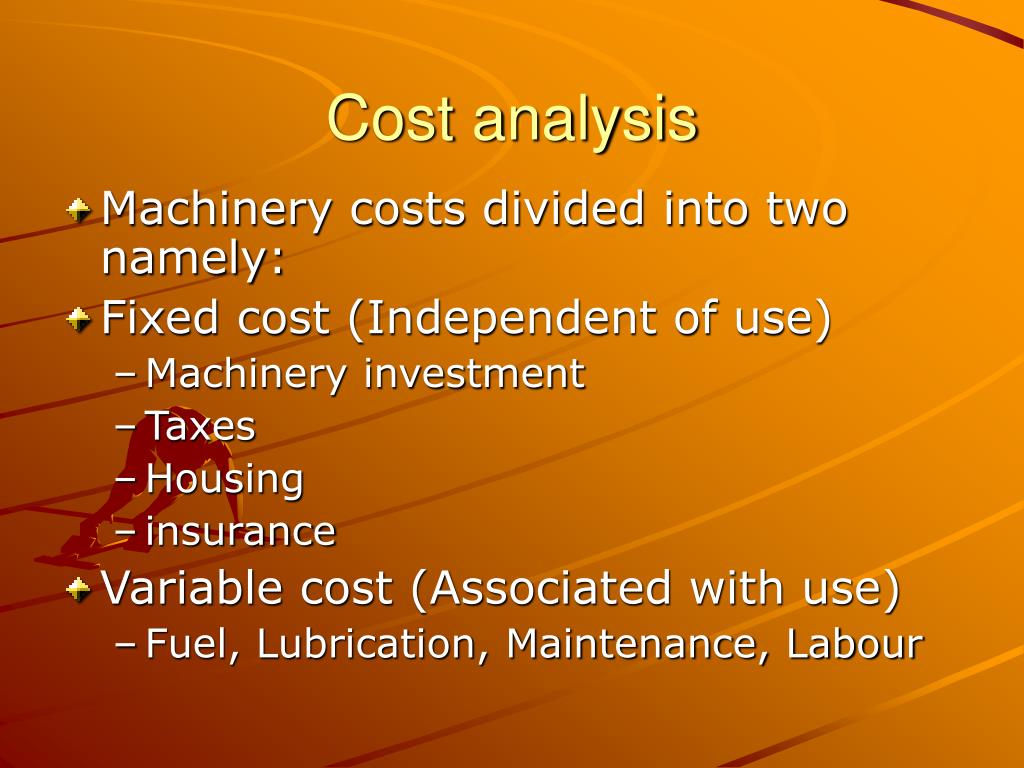 Cost analysis

Machinery costs divided into two namely:

Fixed cost (Independent of use)

– Machinery investment
– Taxes
– Housing
– insurance

Variable cost (Associated with use)

– Fuel, Lubrication, Maintenance, Labour